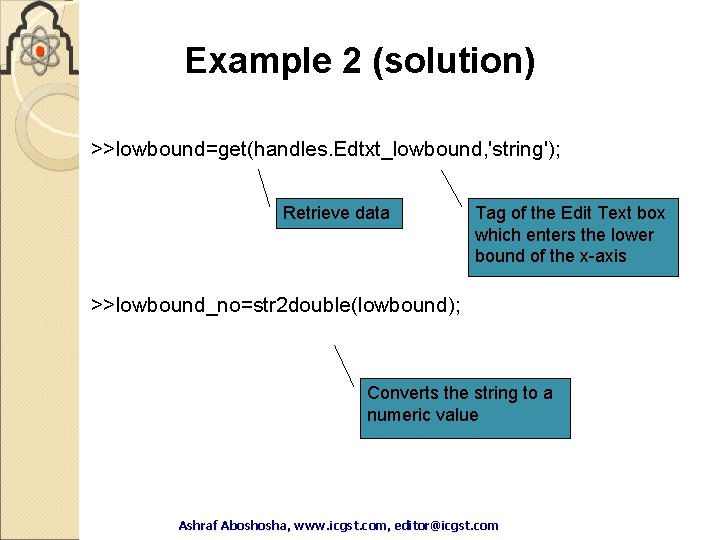 Example 2 (solution)

>>lowbound=get(handles.Edtxt_lowbound,'string');

Retrieve data

Tag of the Edit Text box which enters the lower bound of the x-axis

>>lowbound_no=str2double(lowbound);

Converts the string to a numeric value

Ashraf Aboshosha, www.icgst.com, editor@icgst.com